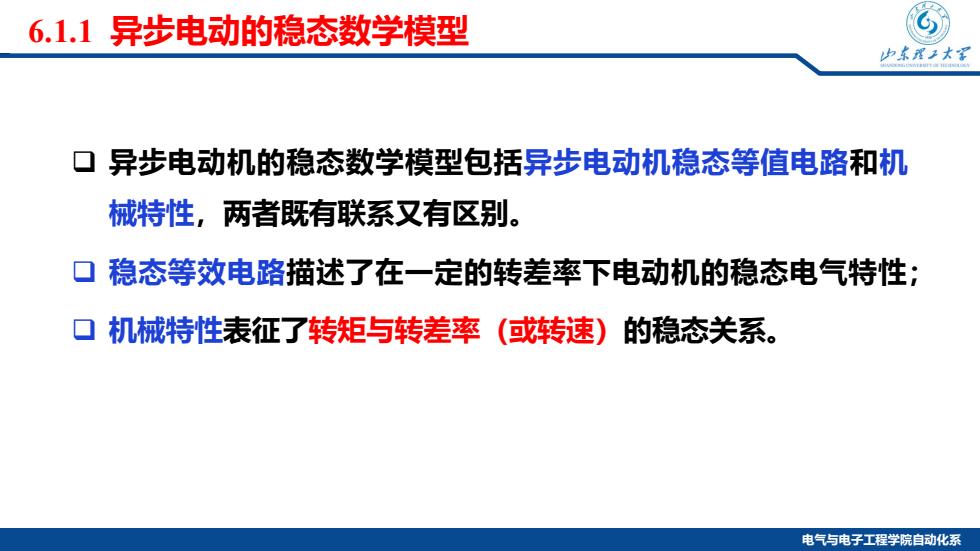 6.1.1 异步电动的稳态数学模型

山东理工大学
SHANDONG UNIVERSITY OF TECHNOLOGY

❑ 异步电动机的稳态数学模型包括异步电动机稳态等值电路和机械特性，两者既有联系又有区别。

❑ 稳态等效电路描述了在一定的转差率下电动机的稳态电气特性；

❑ 机械特性表征了转矩与转差率（或转速）的稳态关系。

电气与电子工程学院自动化系